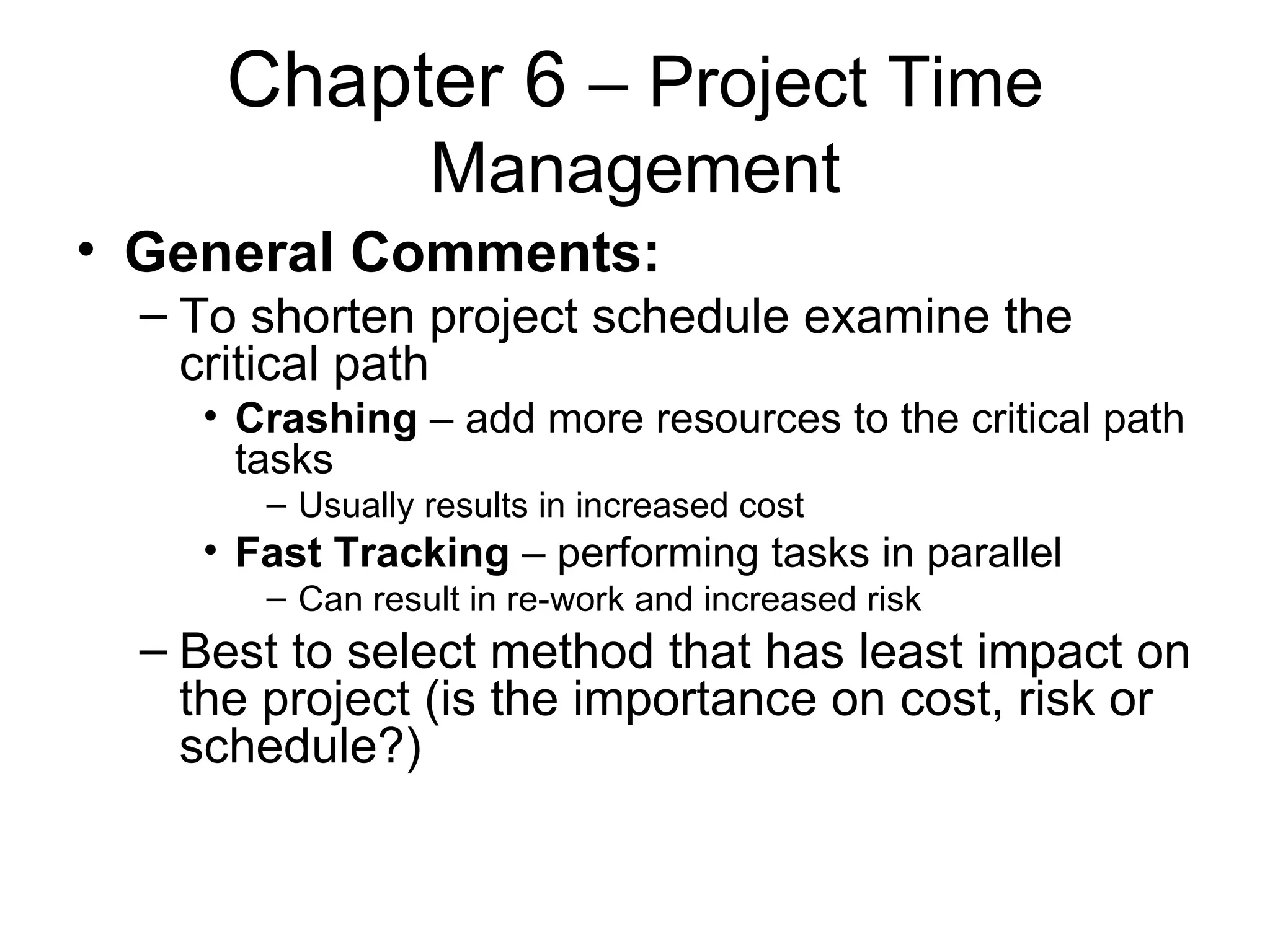 Chapter 6 – Project Time Management

• General Comments:
– To shorten project schedule examine the critical path
• Crashing – add more resources to the critical path tasks
– Usually results in increased cost
• Fast Tracking – performing tasks in parallel
– Can result in re-work and increased risk
– Best to select method that has least impact on the project (is the importance on cost, risk or schedule?)